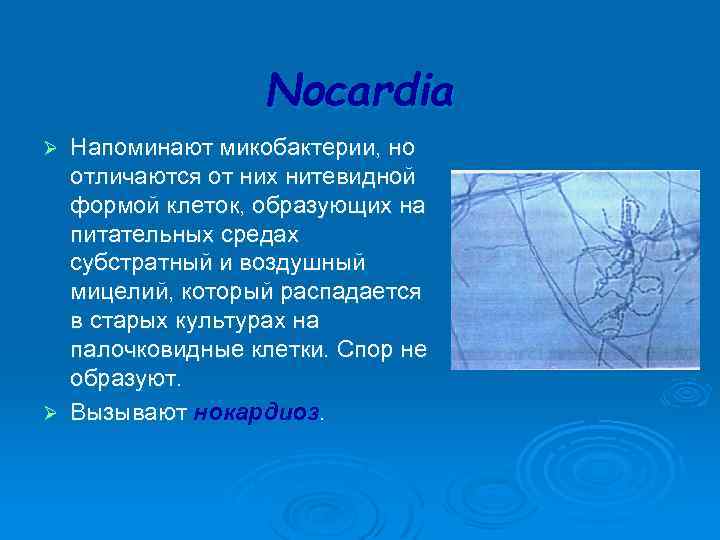 Nocardia

➢ Напоминают микобактерии, но отличаются от них нитевидной формой клеток, образующих на питательных средах субстратный и воздушный мицелий, который распадается в старых культурах на палочковидные клетки. Спор не образуют.

➢ Вызывают нокардиоз.